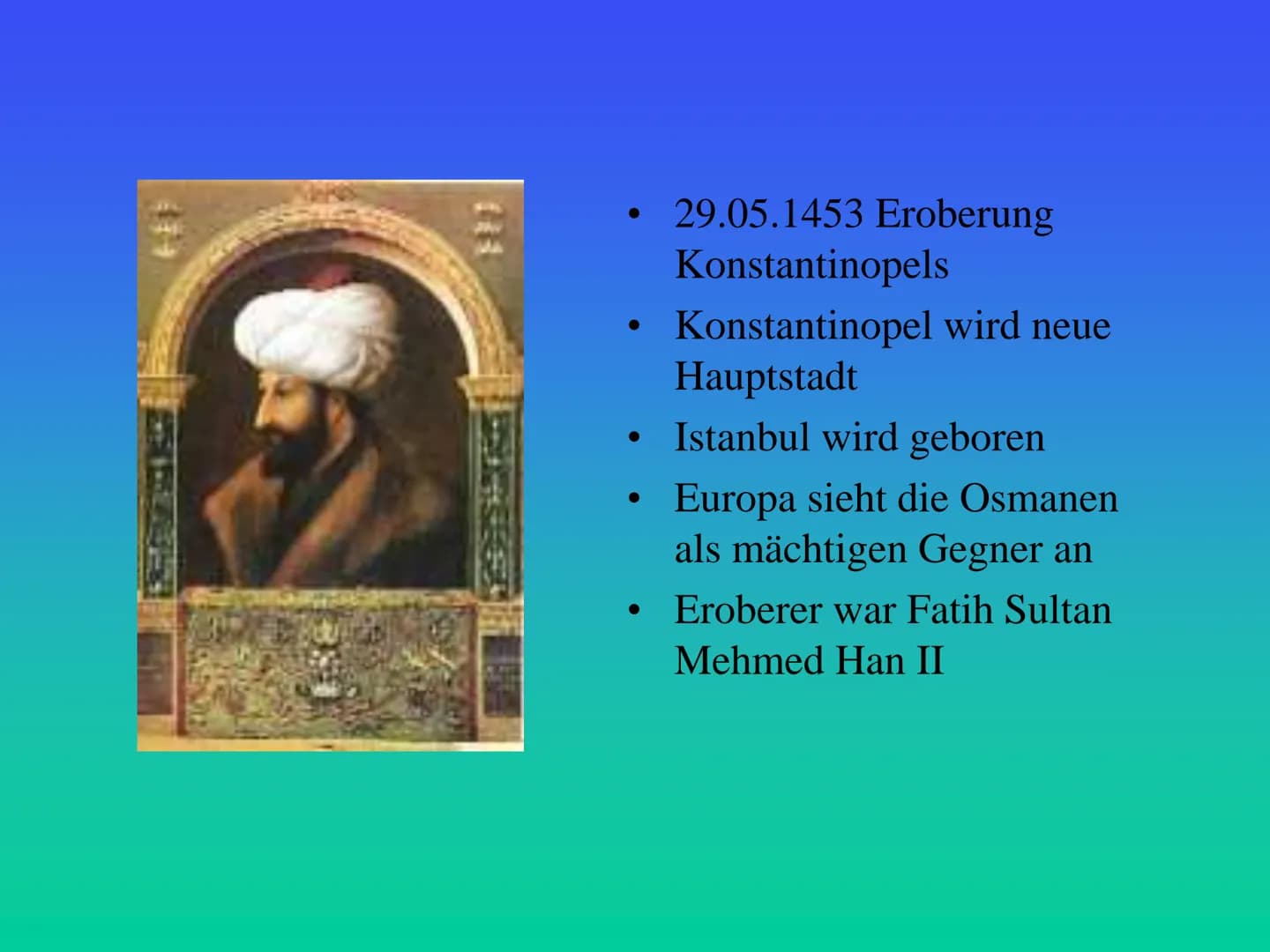 • 29.05.1453 Eroberung Konstantinopels
• Konstantinopel wird neue Hauptstadt
• Istanbul wird geboren
• Europa sieht die Osmanen als mächtigen Gegner an
• Eroberer war Fatih Sultan Mehmed Han II